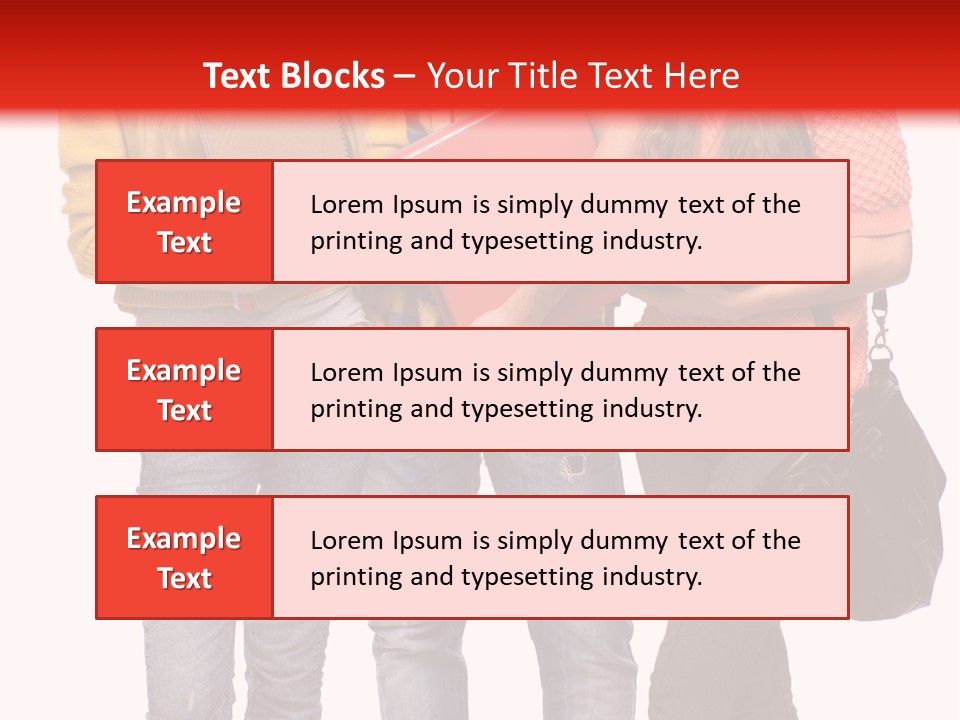 Text Blocks – Your Title Text Here

Example Text

Lorem Ipsum is simply dummy text of the printing and typesetting industry.

Example Text

Lorem Ipsum is simply dummy text of the printing and typesetting industry.

Example Text

Lorem Ipsum is simply dummy text of the printing and typesetting industry.